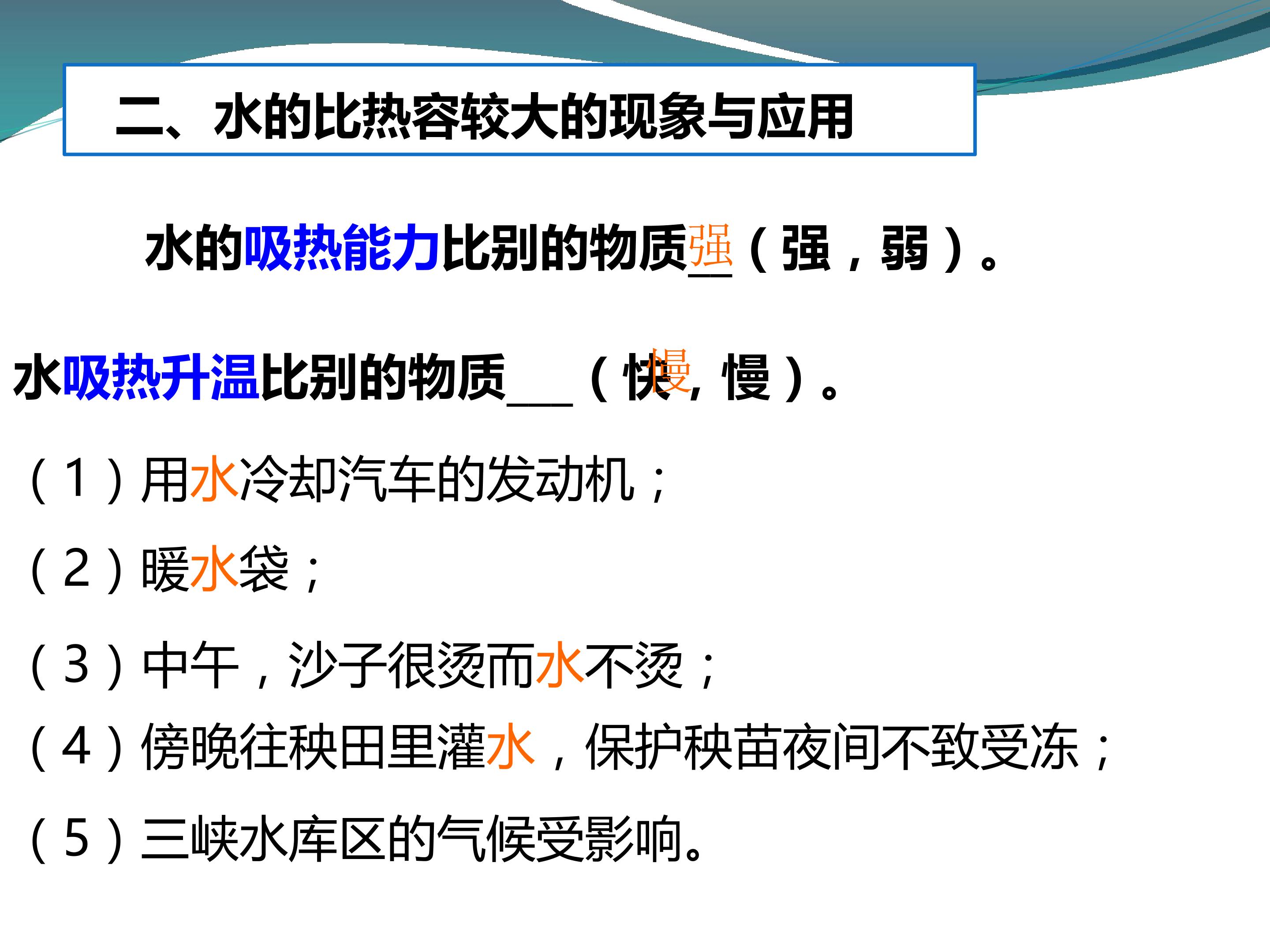 二、水的比热容较大的现象与应用

水的吸热能力比别的物质强（强，弱）。

水吸热升温比别的物质____（快慢，慢）。

（1）用水冷却汽车的发动机；

（2）暖水袋；

（3）中午，沙子很烫而水不烫；

（4）傍晚往秧田里灌水，保护秧苗夜间不致受冻；

（5）三峡水库区的气候受影响。